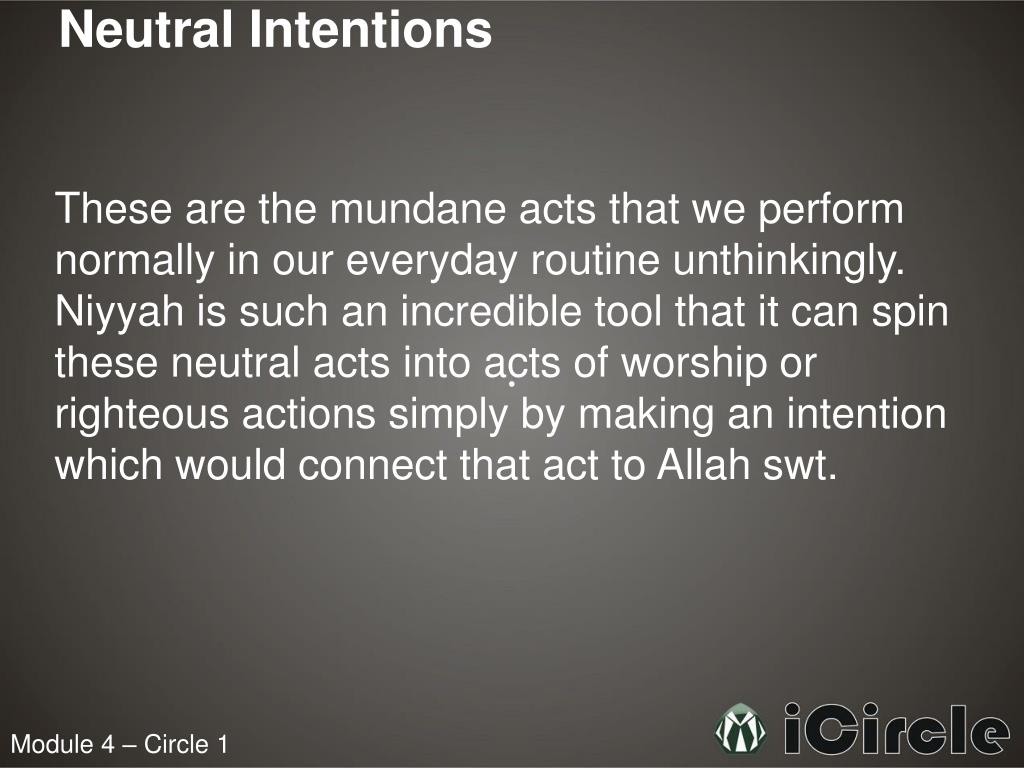 Neutral Intentions

These are the mundane acts that we perform normally in our everyday routine unthinkingly. Niyyah is such an incredible tool that it can spin these neutral acts into acts of worship or righteous actions simply by making an intention which would connect that act to Allah swt.

Module 4 – Circle 1

iCircle